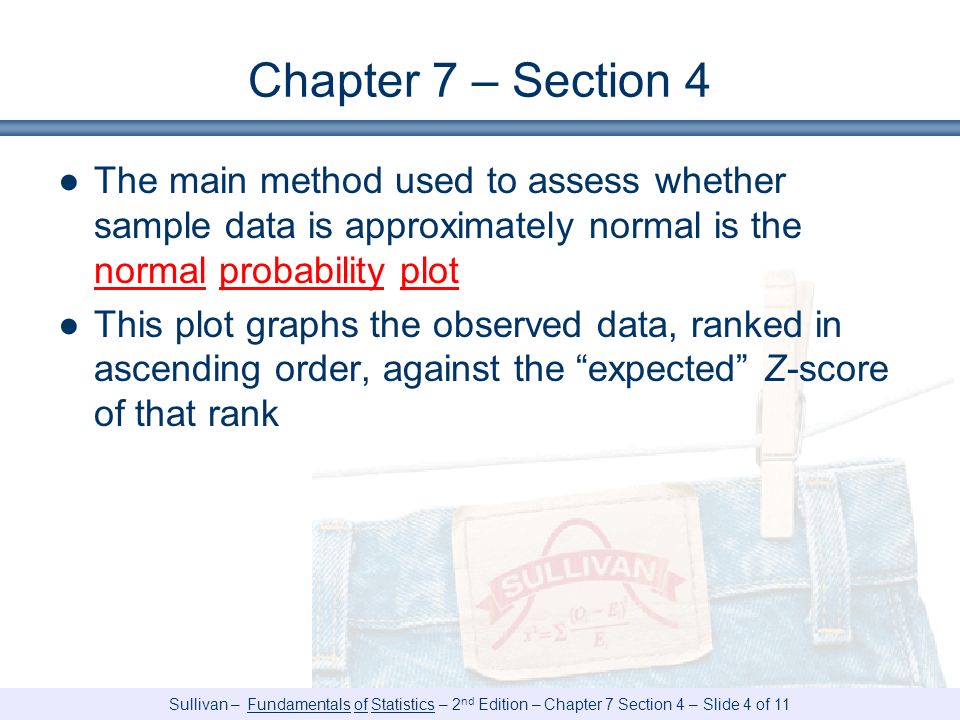 Chapter 7 – Section 4

● The main method used to assess whether sample data is approximately normal is the normal probability plot

● This plot graphs the observed data, ranked in ascending order, against the “expected” Z-score of that rank

SULLIVAN

$\chi^2 = \sum \frac{(O_i - E_i)^2}{E_i}$

Sullivan – Fundamentals of Statistics – 2nd Edition – Chapter 7 Section 4 – Slide 4 of 11